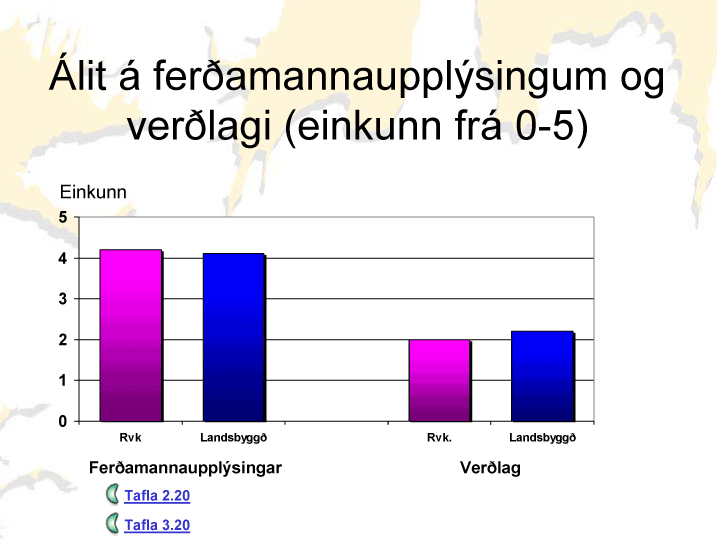 Álit á ferðamannaupplýsingum og verðlagi (einkunn frá 0-5)

Einkunn

5
4
3
2
1
0

Rvk
Landsbyggð
Rvk.
Landsbyggð

Ferðamannaupplýsingar
Verðlag

Tafla 2.20

Tafla 3.20